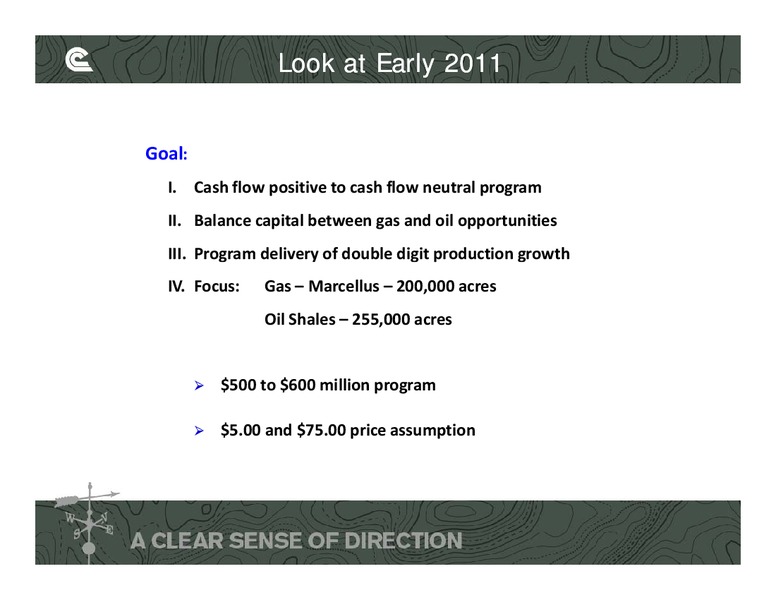 Look at Early 2011

Goal:

I. Cash flow positive to cash flow neutral program

II. Balance capital between gas and oil opportunities

III. Program delivery of double digit production growth

IV. Focus: Gas – Marcellus – 200,000 acres

Oil Shales – 255,000 acres

➢ \$500 to \$600 million program

➢ \$5.00 and \$75.00 price assumption

W N S E

A CLEAR SENSE OF DIRECTION